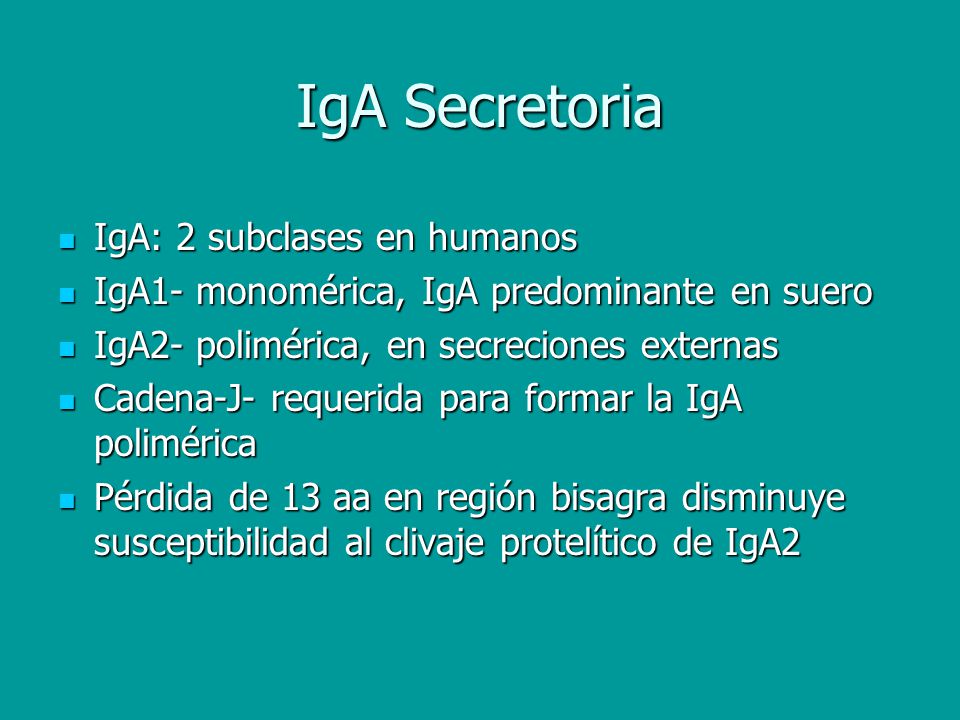 IgA Secretoria

- IgA: 2 subclases en humanos
- IgA1- monomérica, IgA predominante en suero
- IgA2- polimérica, en secreciones externas
- Cadena-J- requerida para formar la IgA polimérica
- Pérdida de 13 aa en región bisagra disminuye susceptibilidad al clivaje protelítico de IgA2